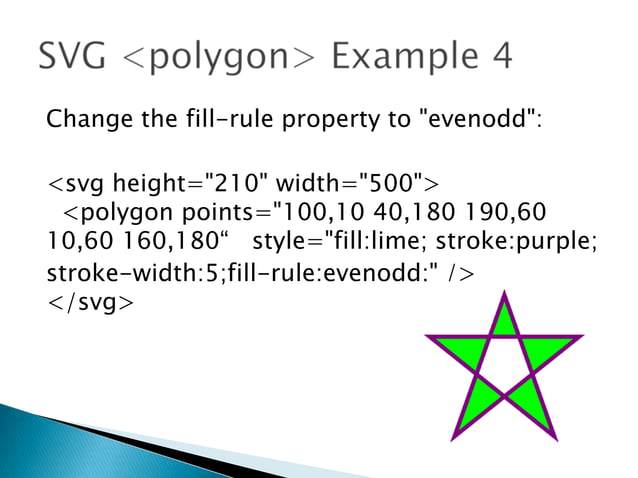 SVG <polygon> Example 4

Change the fill-rule property to "evenodd":

<svg height="210" width="500">
  <polygon points="100,10 40,180 190,60 10,60 160,180“   style="fill:lime; stroke:purple; stroke-width:5;fill-rule:evenodd:" />
</svg>